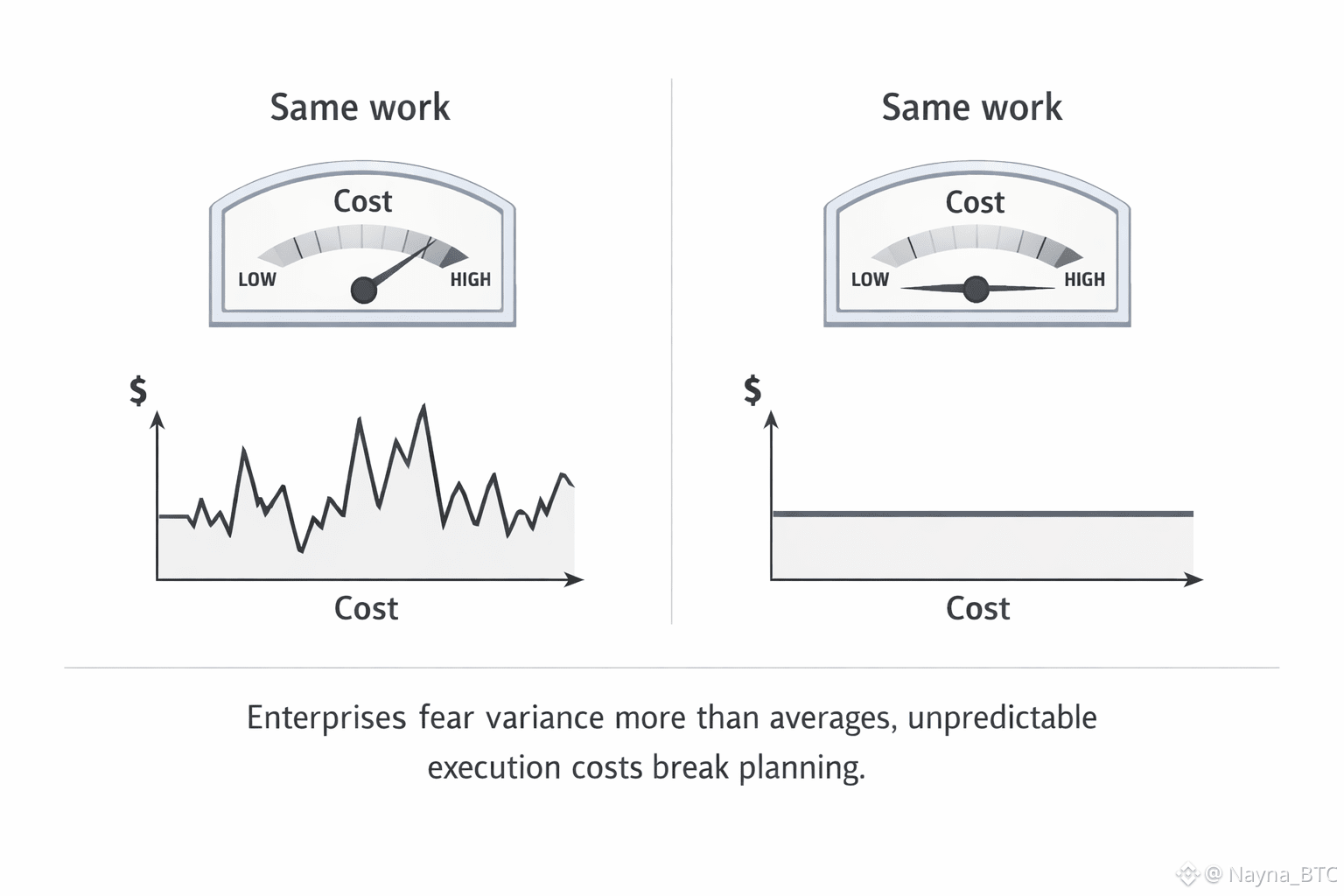 Same work

Cost

LOW

HIGH

$

Cost

Same work

Cost

LOW

HIGH

$

Cost

Enterprises fear variance more than averages, unpredictable execution costs break planning.

@ Nayna_BTC